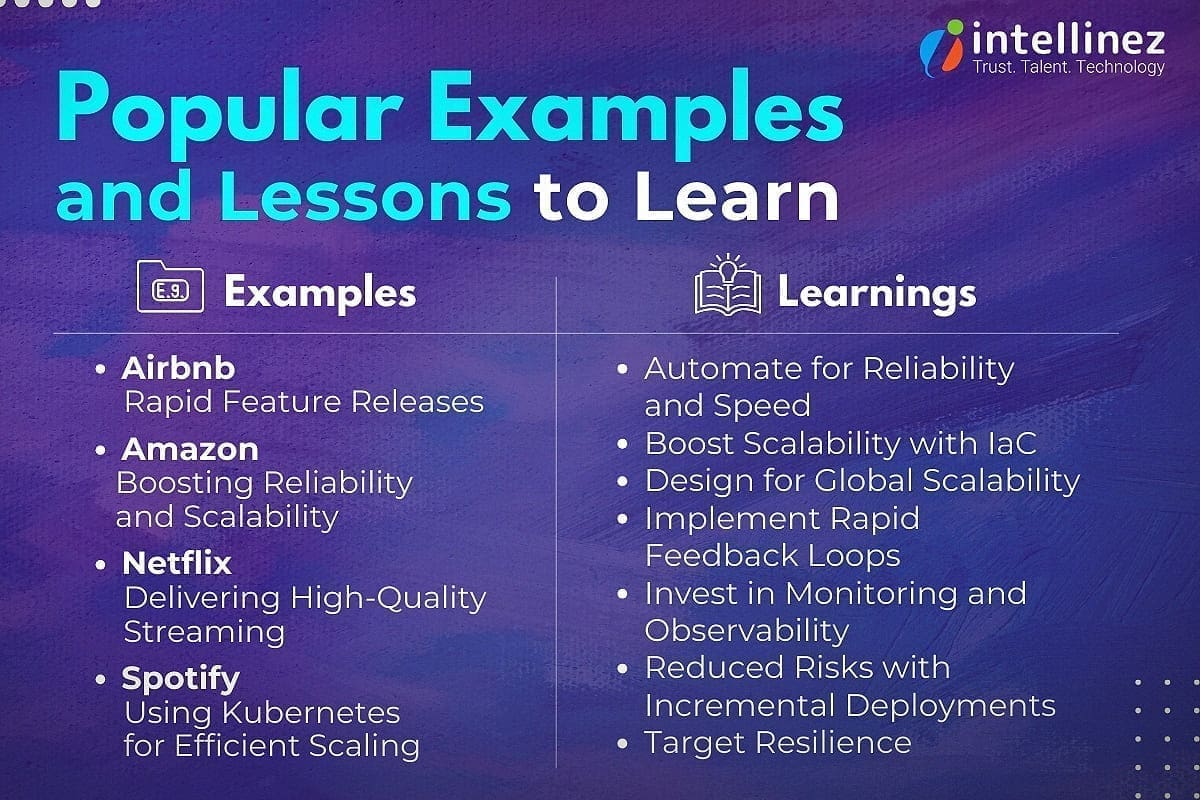 intellinez
Trust. Talent. Technology

Popular Examples and Lessons to Learn

E.g.

Examples

• Airbnb
Rapid Feature Releases
• Amazon
Boosting Reliability and Scalability
• Netflix
Delivering High-Quality Streaming
• Spotify
Using Kubernetes for Efficient Scaling

Learnings

• Automate for Reliability and Speed
• Boost Scalability with IaC
• Design for Global Scalability
• Implement Rapid Feedback Loops
• Invest in Monitoring and Observability
• Reduced Risks with Incremental Deployments
• Target Resilience